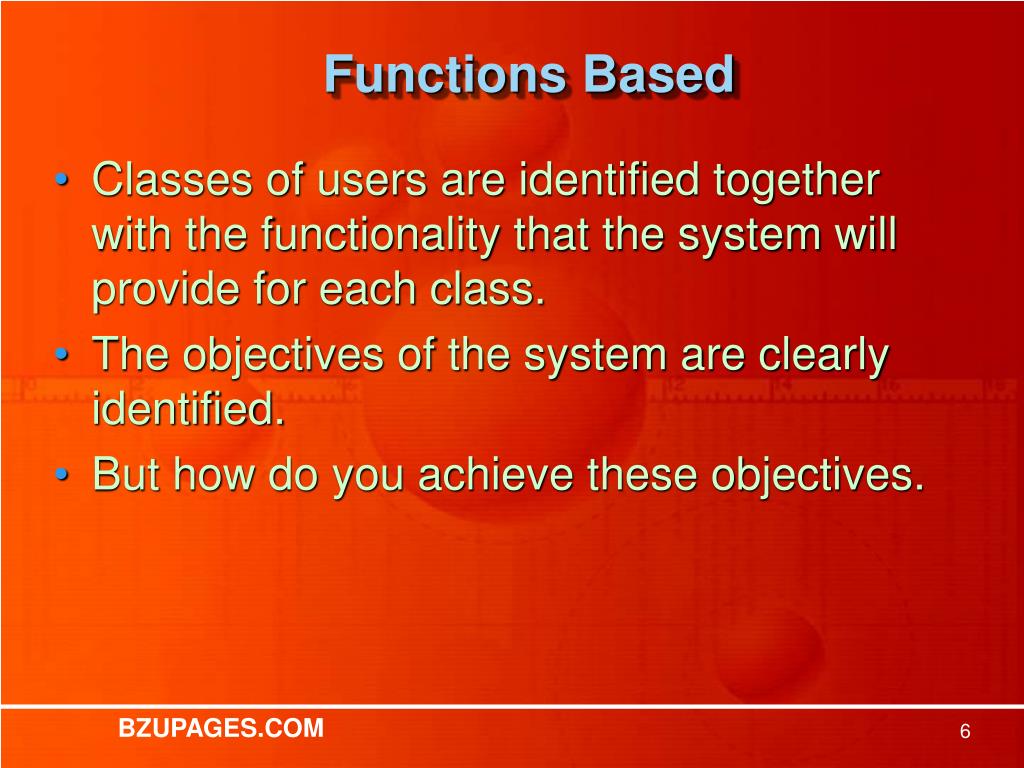 Functions Based

• Classes of users are identified together with the functionality that the system will provide for each class.
• The objectives of the system are clearly identified.
• But how do you achieve these objectives.

BZUPAGES.COM

6